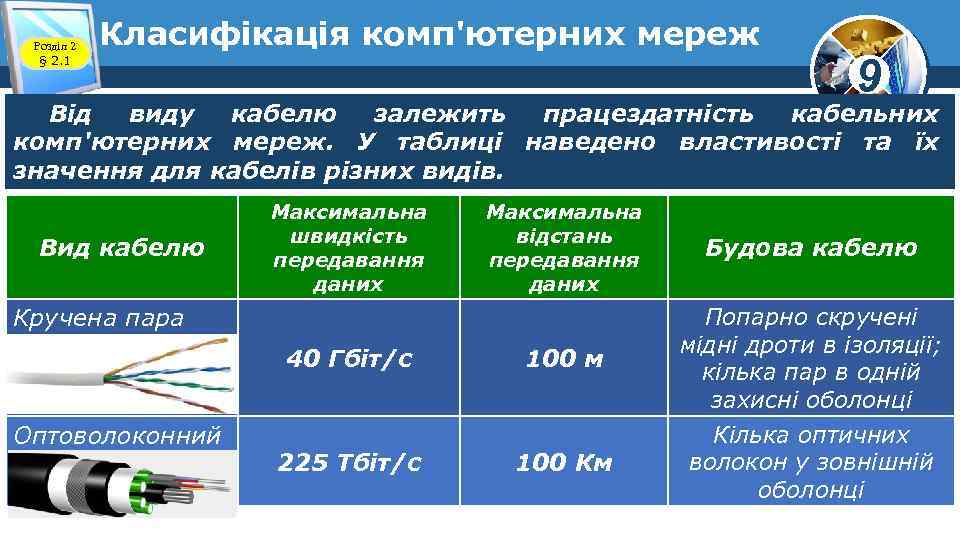 Розділ 2
§ 2.1

Класифікація комп'ютерних мереж

9

Від виду кабелю залежить працездатність кабельних комп'ютерних мереж. У таблиці наведено властивості та їх значення для кабелів різних видів.

| Вид кабелю | Максимальна швидкість передавання даних | Максимальна відстань передавання даних | Будова кабелю |
|---|---|---|---|
| Кручена пара | 40 Гбіт/с | 100 м | Попарно скручені мідні дроти в ізоляції; кілька пар в одній захисні оболонці |
| Оптоволоконний | 225 Тбіт/с | 100 Км | Кілька оптичних волокон у зовнішній оболонці |